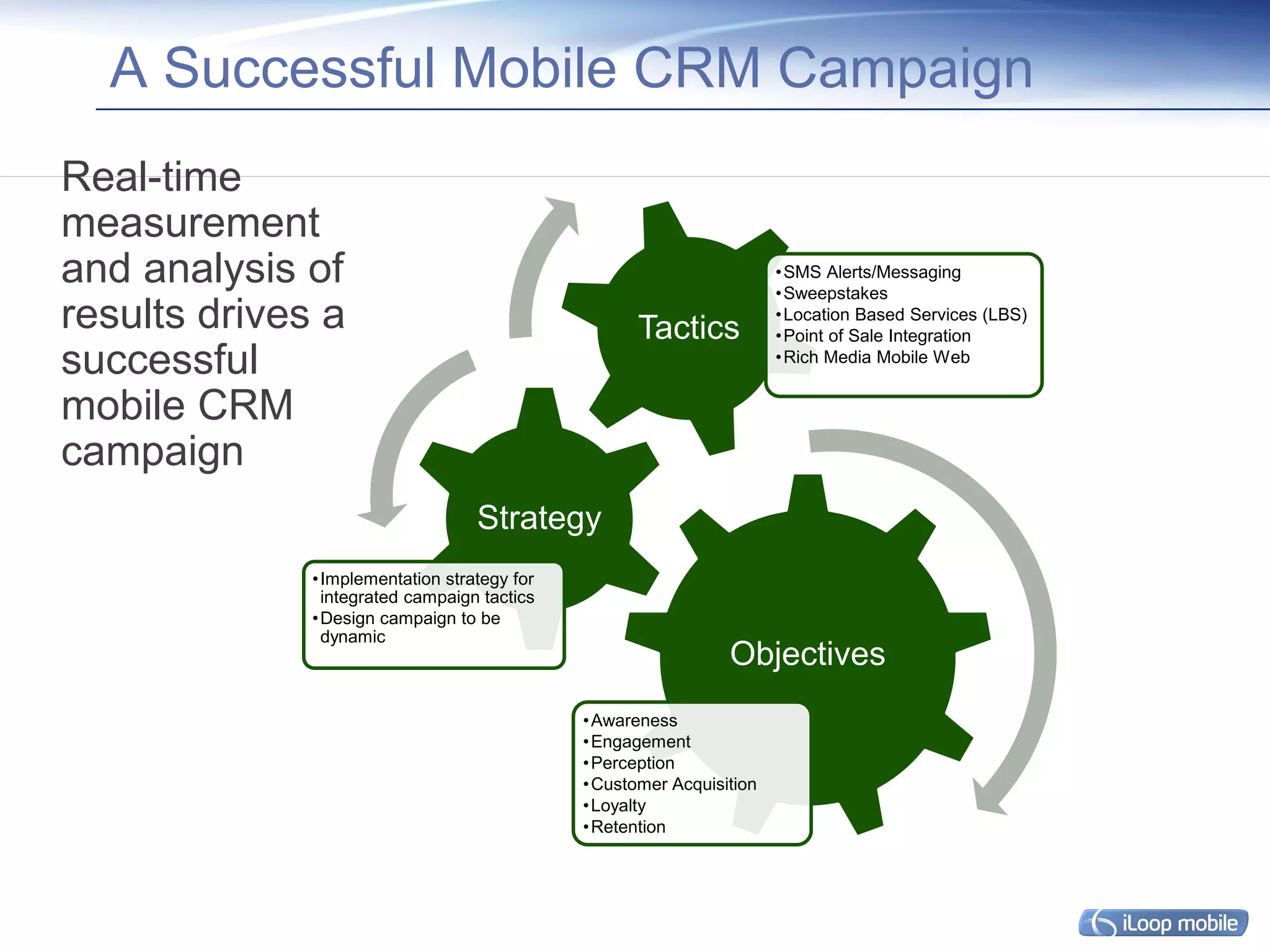 A Successful Mobile CRM Campaign

Real-time measurement and analysis of results drives a successful mobile CRM campaign

Tactics

•SMS Alerts/Messaging
•Sweepstakes
•Location Based Services (LBS)
•Point of Sale Integration
•Rich Media Mobile Web

Strategy

•Implementation strategy for integrated campaign tactics
•Design campaign to be dynamic

Objectives

•Awareness
•Engagement
•Perception
•Customer Acquisition
•Loyalty
•Retention

iLoop mobile